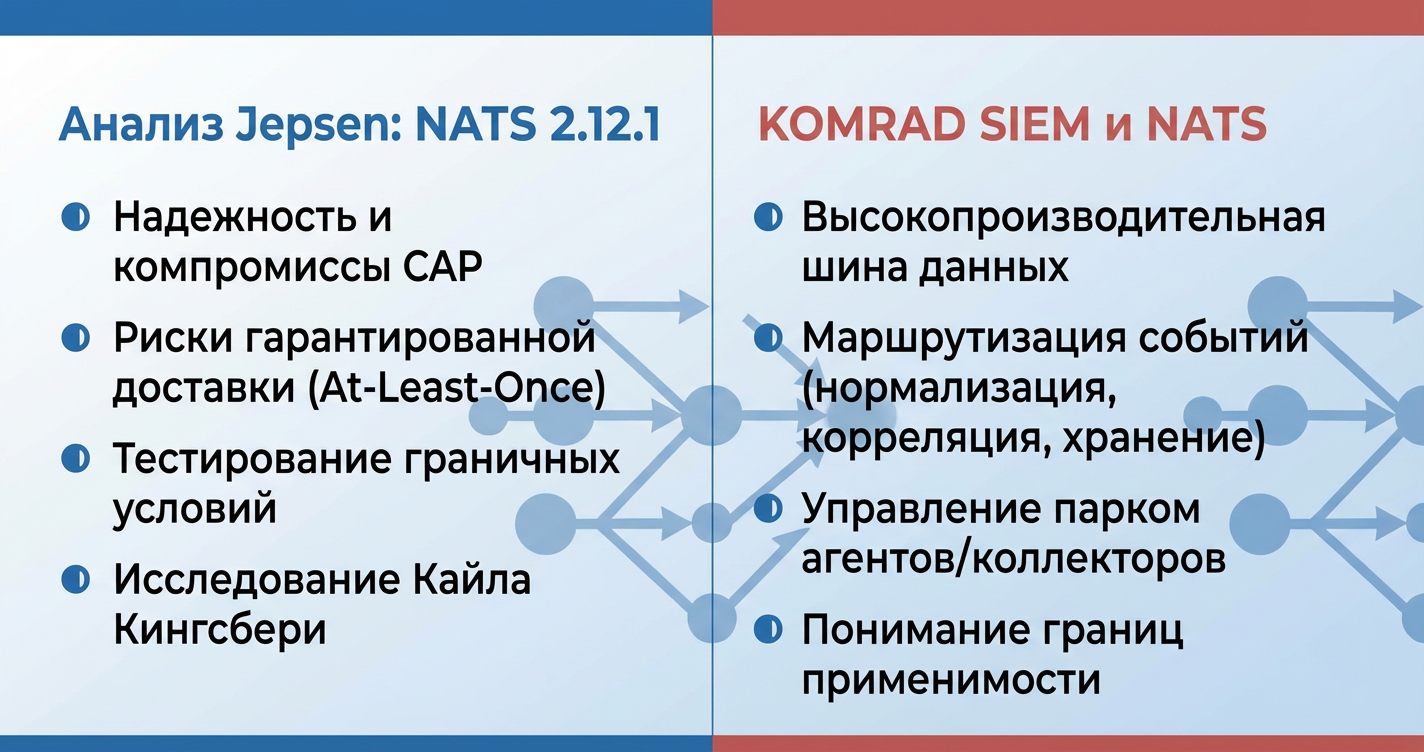 Анализ Jepsen: NATS 2.12.1

Надежность и компромиссы CAP

Риски гарантированной доставки (At-Least-Once)

Тестирование граничных условий

Исследование Кайла Кингсбери

KOMRAD SIEM и NATS

Высокопроизводительная шина данных

Маршрутизация событий (нормализация, корреляция, хранение)

Управление парком агентов/коллекторов

Понимание границ применимости